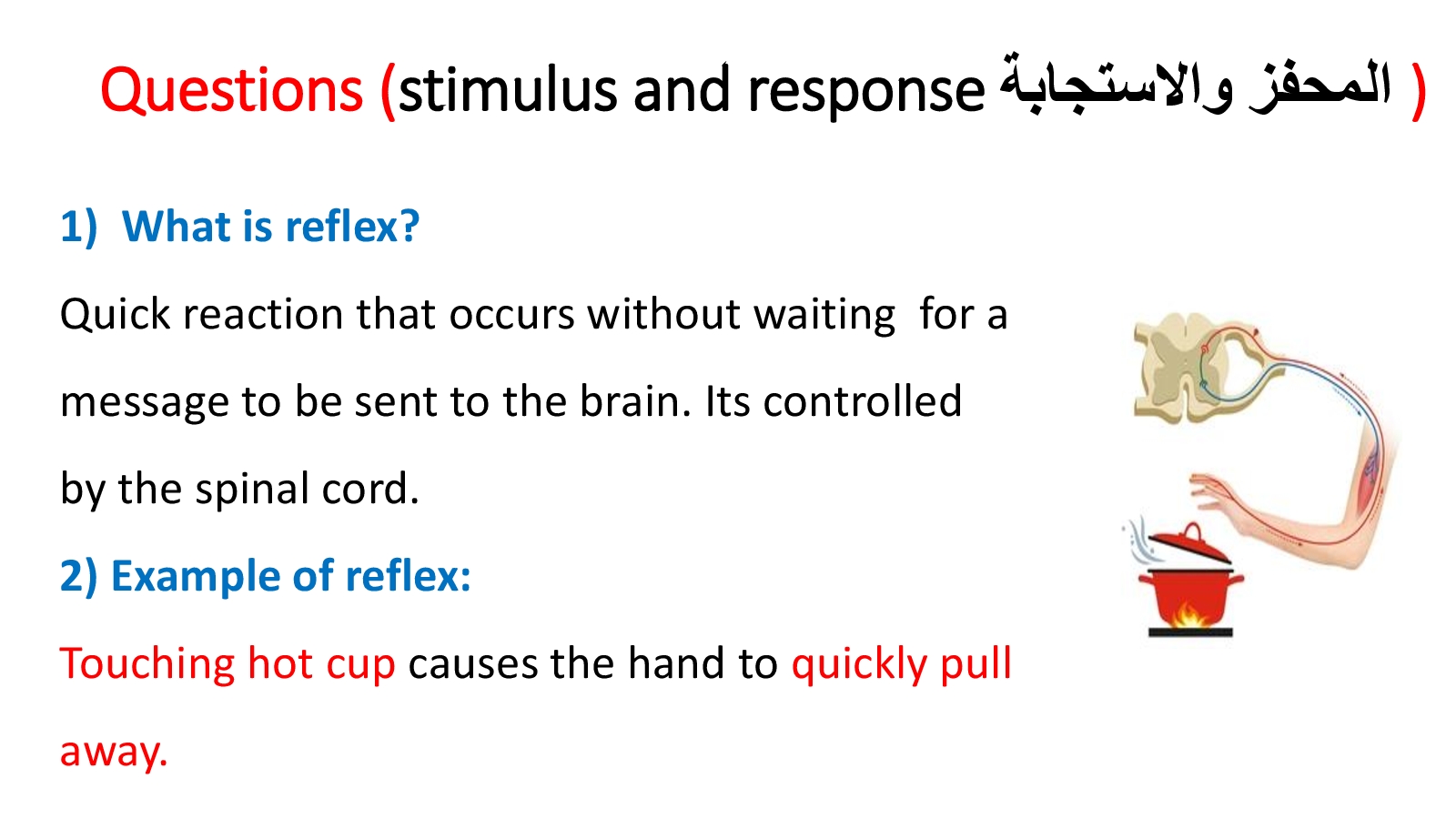 Questions (stimulus and response المحفز والاستجابة )

1) What is reflex?

Quick reaction that occurs without waiting for a message to be sent to the brain. Its controlled by the spinal cord.

2) Example of reflex:

Touching hot cup causes the hand to quickly pull away.